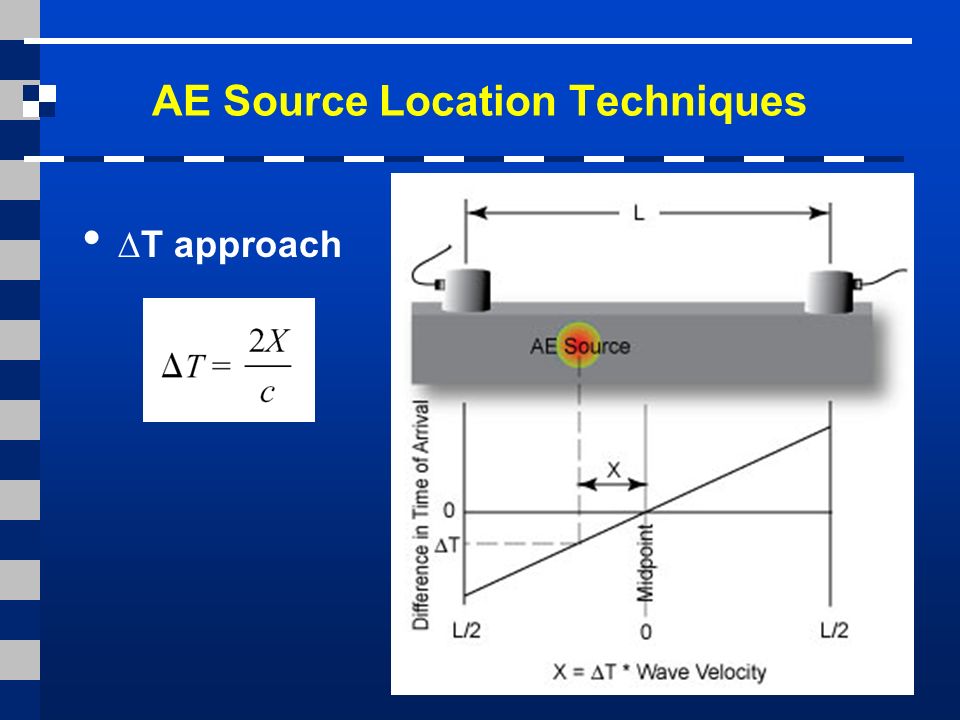 AE Source Location Techniques

• ∆T approach

$\Delta T = \frac{2X}{c}$

L

AE Source

Difference in Time of Arrival

X

0

∆T

Midpoint

L/2

0

L/2

X = ∆T * Wave Velocity